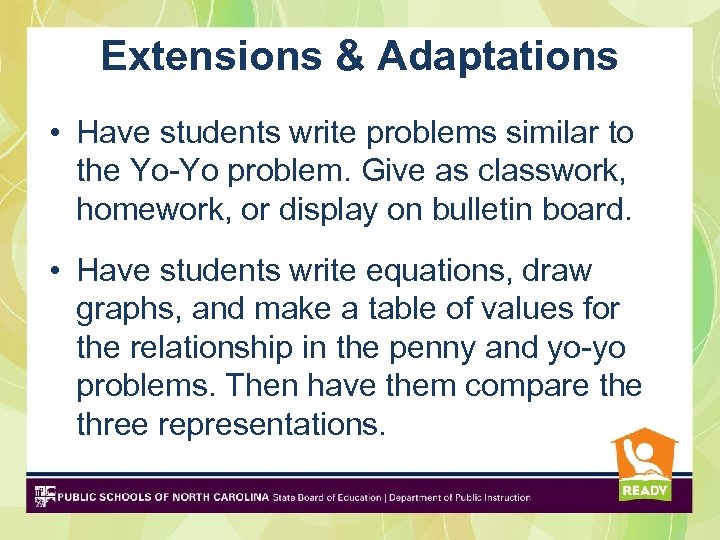 Extensions & Adaptations

• Have students write problems similar to the Yo-Yo problem. Give as classwork, homework, or display on bulletin board.

• Have students write equations, draw graphs, and make a table of values for the relationship in the penny and yo-yo problems. Then have them compare the three representations.

PUBLIC SCHOOLS OF NORTH CAROLINA State Board of Education | Department of Public Instruction

READY